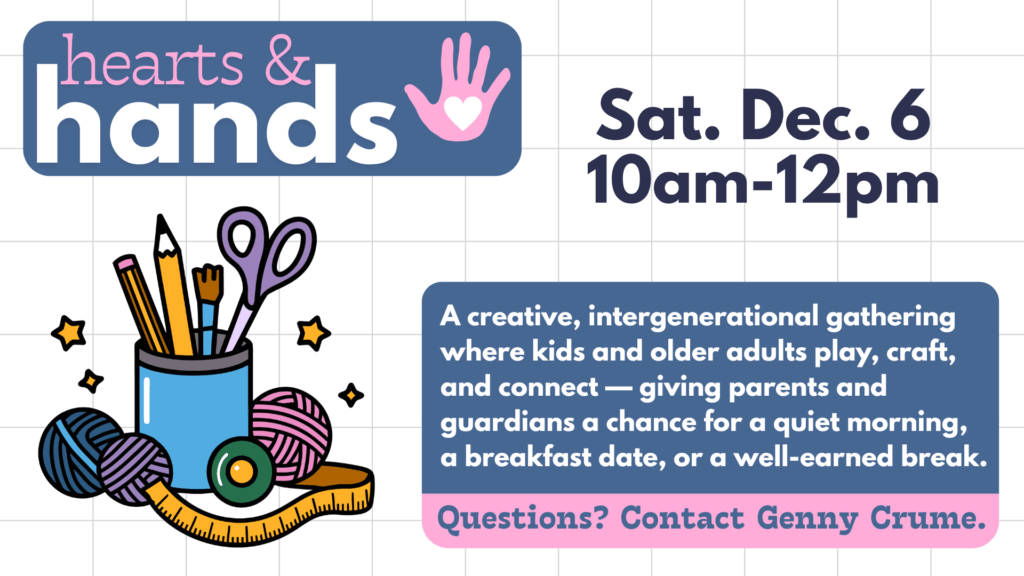 hearts &
hands

Sat. Dec. 6
10am-12pm

A creative, intergenerational gathering where kids and older adults play, craft, and connect — giving parents and guardians a chance for a quiet morning, a breakfast date, or a well-earned break.

Questions? Contact Genny Crume.